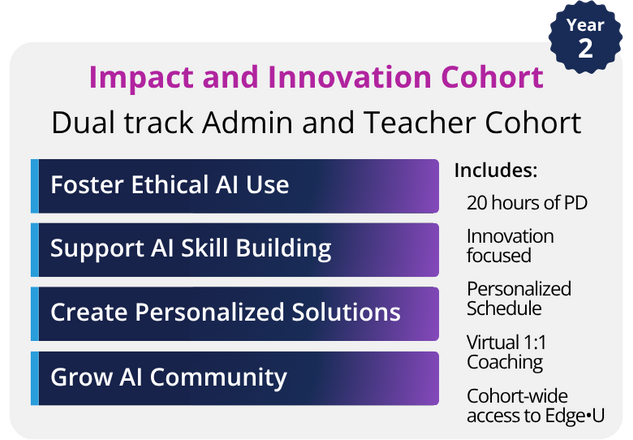 Year 2

Impact and Innovation Cohort

Dual track Admin and Teacher Cohort

Foster Ethical AI Use

Support AI Skill Building

Create Personalized Solutions

Grow AI Community

Includes:

20 hours of PD

Innovation focused

Personalized Schedule

Virtual 1:1 Coaching

Cohort-wide access to Edge•U